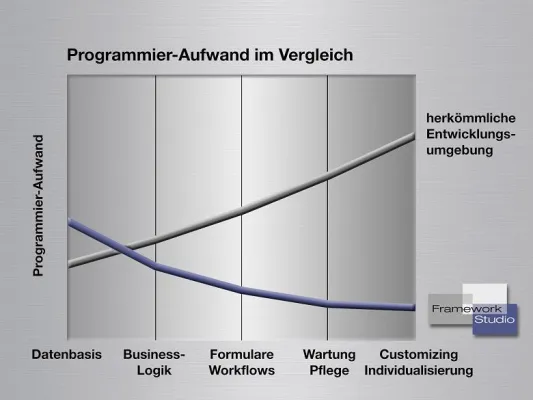 Programmier-Aufwand im Vergleich

Programmier-Aufwand

herkömmliche Entwicklungsumgebung

Framework Studio

Datenbasis

Business-Logik

Formulare Workflows

Wartung Pflege

Customizing Individualisierung